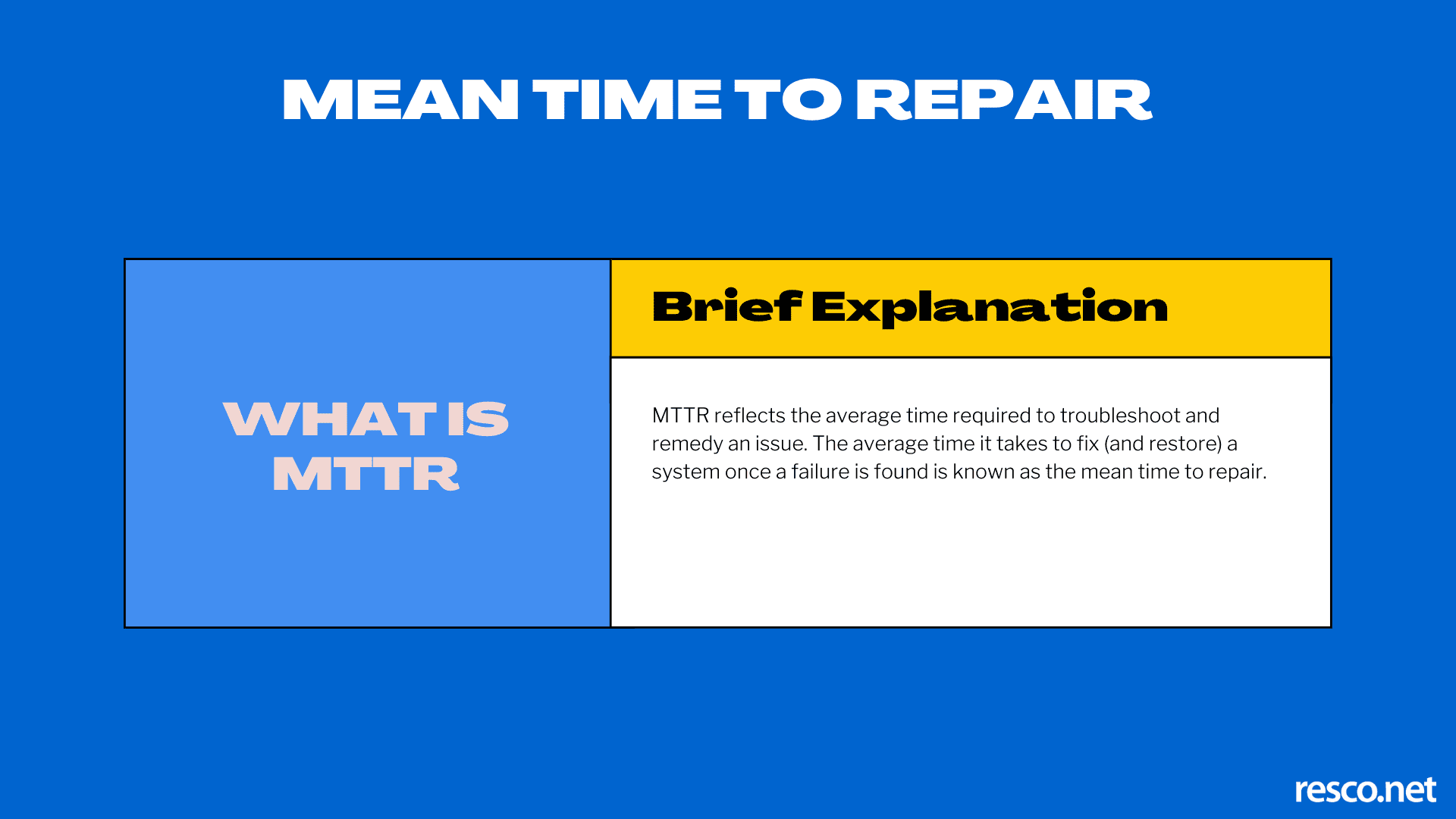 MEAN TIME TO REPAIR

WHAT IS MTTR

Brief Explanation

MTTR reflects the average time required to troubleshoot and remedy an issue. The average time it takes to fix (and restore) a system once a failure is found is known as the mean time to repair.

resco.net